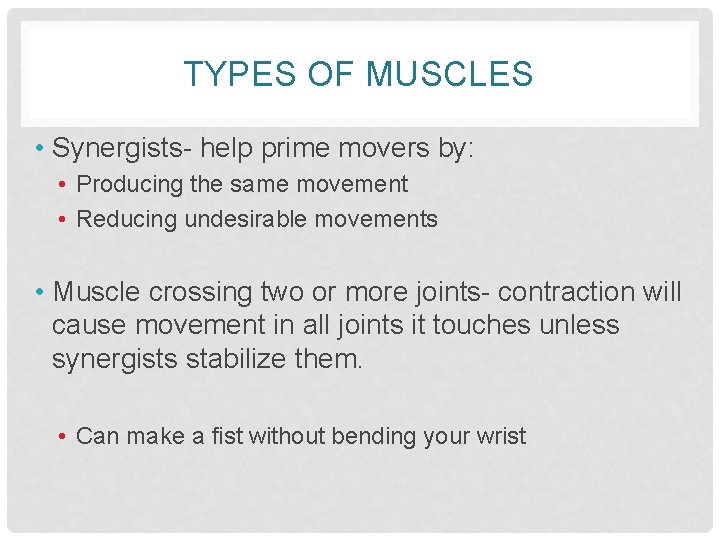 TYPES OF MUSCLES

• Synergists- help prime movers by:
  • Producing the same movement
  • Reducing undesirable movements

• Muscle crossing two or more joints- contraction will cause movement in all joints it touches unless synergists stabilize them.

  • Can make a fist without bending your wrist